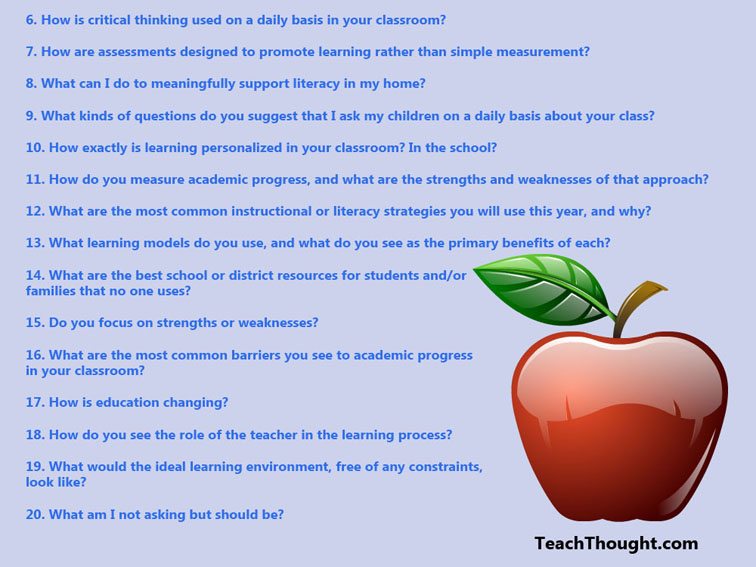 6. How is critical thinking used on a daily basis in your classroom?

7. How are assessments designed to promote learning rather than simple measurement?

8. What can I do to meaningfully support literacy in my home?

9. What kinds of questions do you suggest that I ask my children on a daily basis about your class?

10. How exactly is learning personalized in your classroom? In the school?

11. How do you measure academic progress, and what are the strengths and weaknesses of that approach?

12. What are the most common instructional or literacy strategies you will use this year, and why?

13. What learning models do you use, and what do you see as the primary benefits of each?

14. What are the best school or district resources for students and/or families that no one uses?

15. Do you focus on strengths or weaknesses?

16. What are the most common barriers you see to academic progress in your classroom?

17. How is education changing?

18. How do you see the role of the teacher in the learning process?

19. What would the ideal learning environment, free of any constraints, look like?

20. What am I not asking but should be?

TeachThought.com